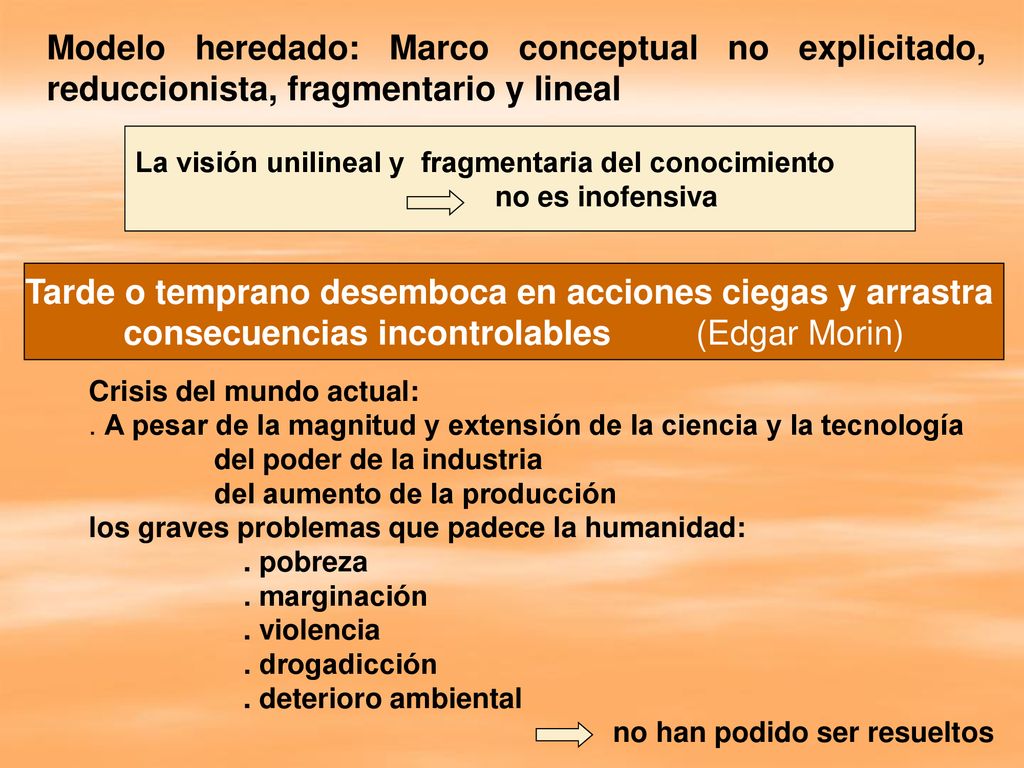 Modelo heredado: Marco conceptual no explicitado, reduccionista, fragmentario y lineal

La visión unilineal y fragmentaria del conocimiento
no es inofensiva

Tarde o temprano desemboca en acciones ciegas y arrastra consecuencias incontrolables (Edgar Morin)

Crisis del mundo actual:
. A pesar de la magnitud y extensión de la ciencia y la tecnología
del poder de la industria
del aumento de la producción
los graves problemas que padece la humanidad:
. pobreza
. marginación
. violencia
. drogadicción
. deterioro ambiental
no han podido ser resueltos